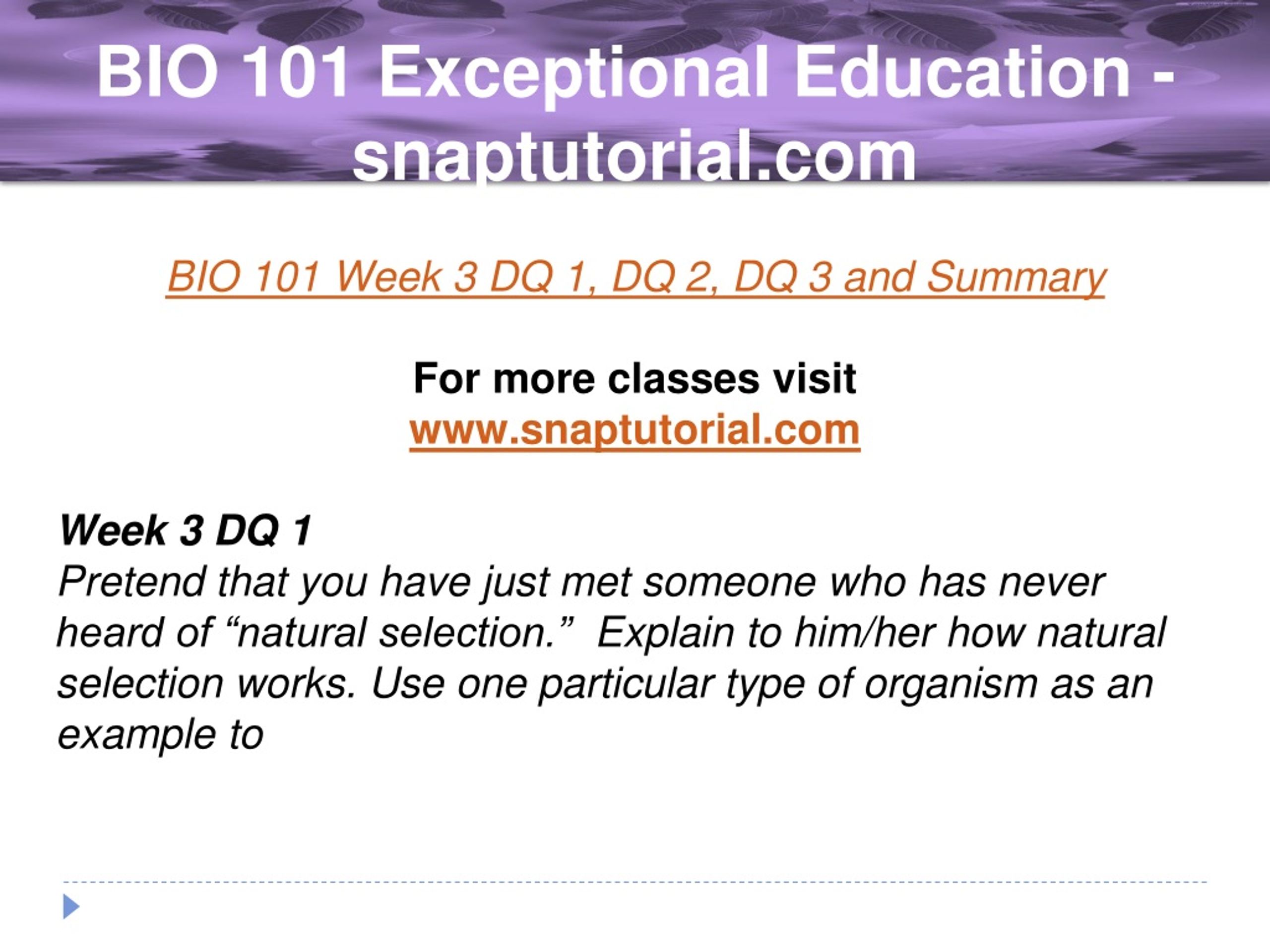 BIO 101 Exceptional Education - snaptutorial.com

BIO 101 Week 3 DQ 1, DQ 2, DQ 3 and Summary

For more classes visit
www.snaptutorial.com

Week 3 DQ 1
Pretend that you have just met someone who has never heard of “natural selection.” Explain to him/her how natural selection works. Use one particular type of organism as an example to